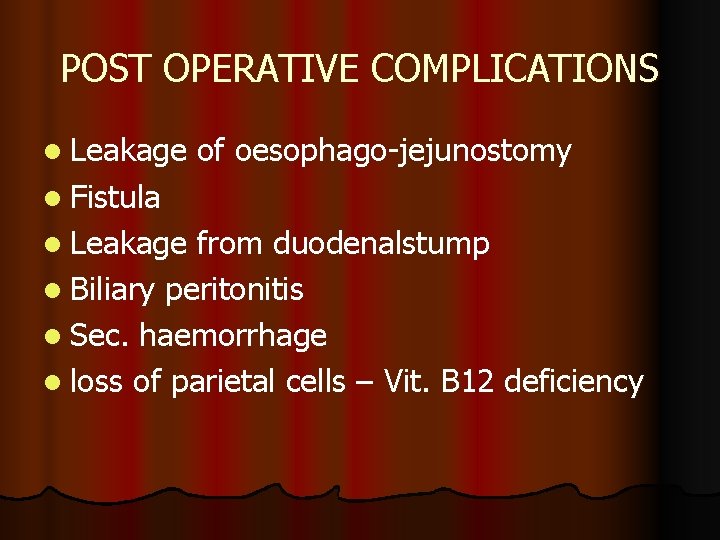 POST OPERATIVE COMPLICATIONS

- Leakage of oesophago-jejunostomy
- Fistula
- Leakage from duodenalstump
- Biliary peritonitis
- Sec. haemorrhage
- loss of parietal cells – Vit. B12 deficiency